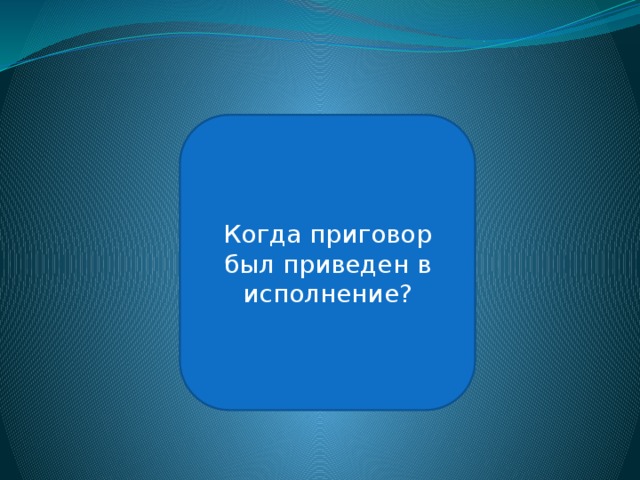 Когда приговор был приведен в исполнение?